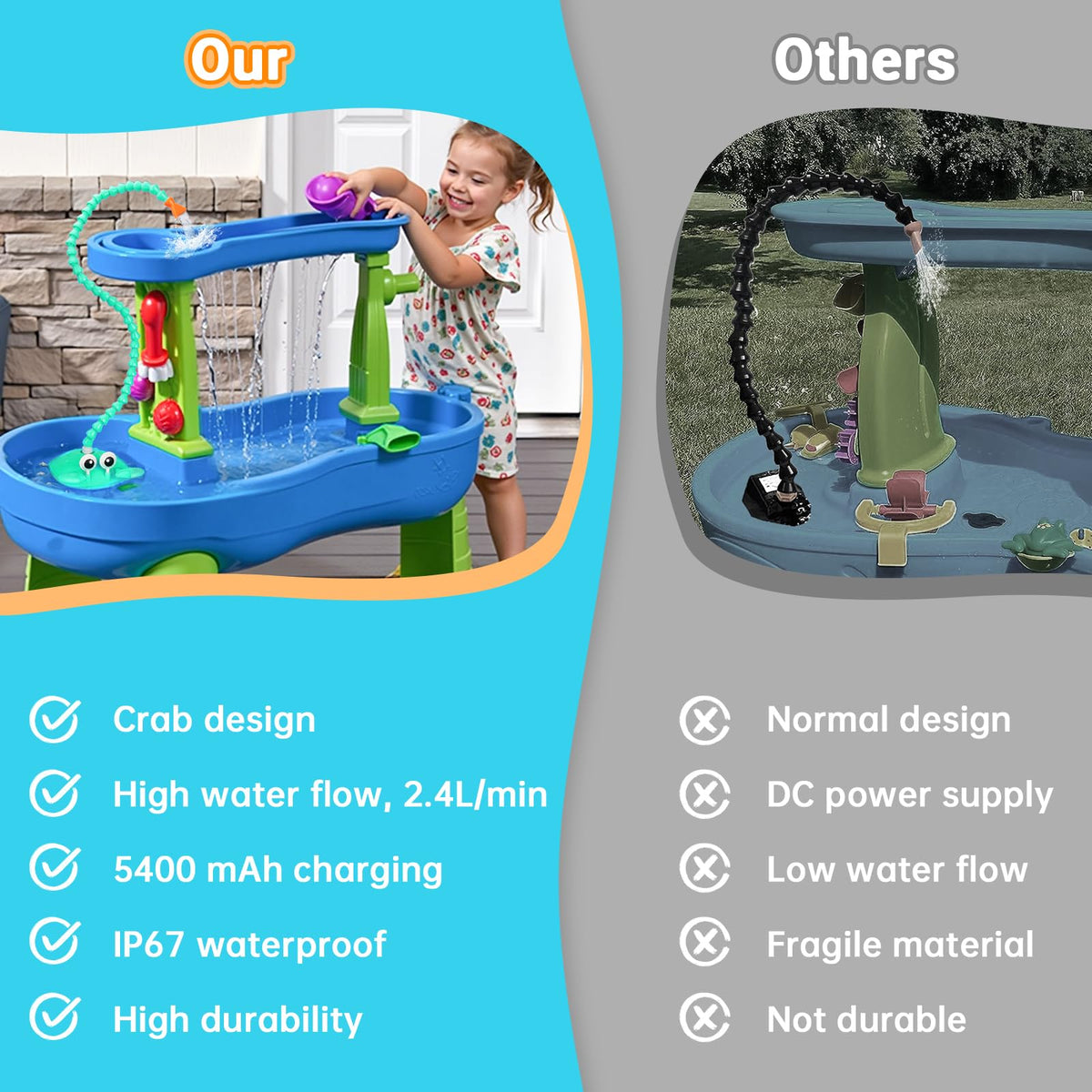 Our

Crab design
High water flow, 2.4L/min
5400 mAh charging
IP67 waterproof
High durability

Others

Normal design
DC power supply
Low water flow
Fragile material
Not durable